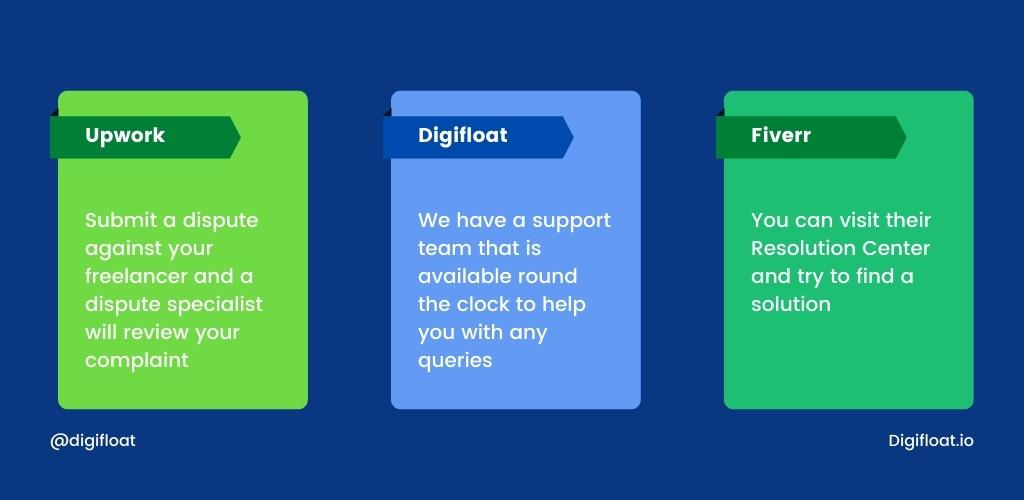 Upwork

Submit a dispute against your freelancer and a dispute specialist will review your complaint

Digifloat

We have a support team that is available round the clock to help you with any queries

Fiverr

You can visit their Resolution Center and try to find a solution

@digifloat

Digifloat.io